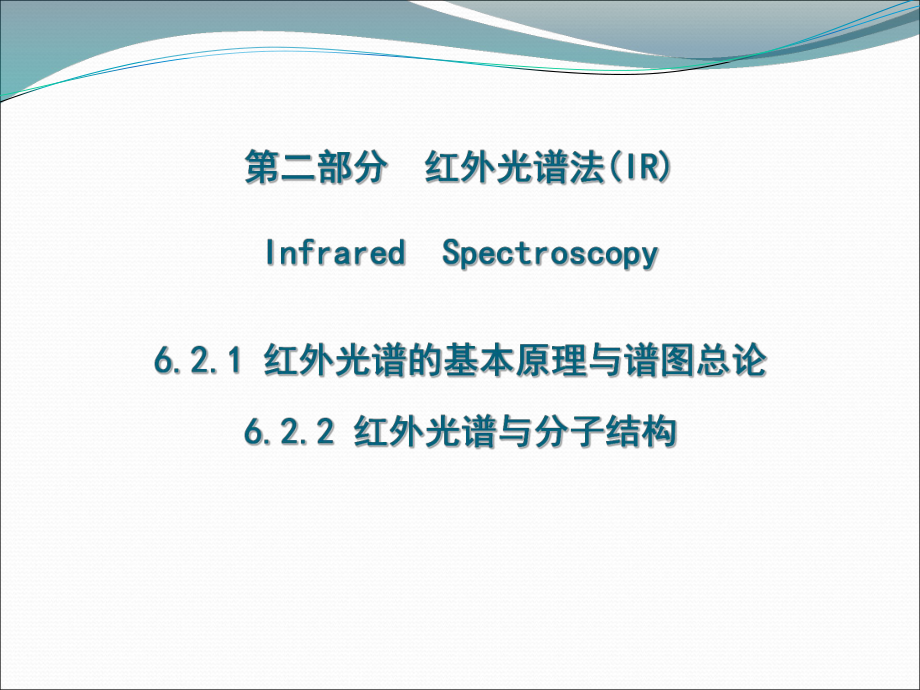 第二部分 红外光谱法(IR)

Infrared Spectroscopy

6.2.1 红外光谱的基本原理与谱图总论

6.2.2 红外光谱与分子结构